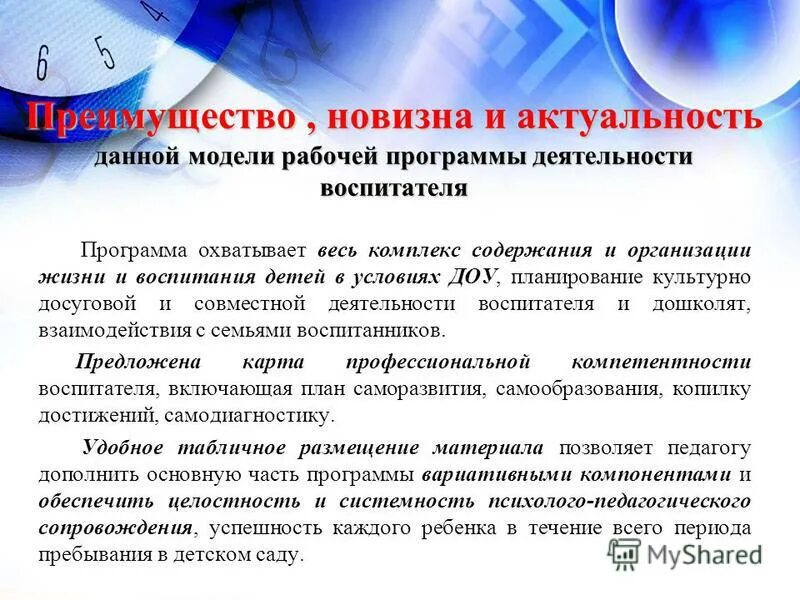 6 5 4

Преимущество , новизна и актуальность данной модели рабочей программы деятельности воспитателя

Программа охватывает весь комплекс содержания и организации жизни и воспитания детей в условиях ДОУ, планирование культурно досуговой и совместной деятельности воспитателя и дошколят, взаимодействия с семьями воспитанников.

Предложена карта профессиональной компетентности воспитателя, включающая план саморазвития, самообразования, копилку достижений, самодиагностику.

Удобное табличное размещение материала позволяет педагогу дополнить основную часть программы вариативными компонентами и обеспечить целостность и системность психолого-педагогического сопровождения, успешность каждого ребенка в течение всего периода пребывания в детском саду.

MyShared